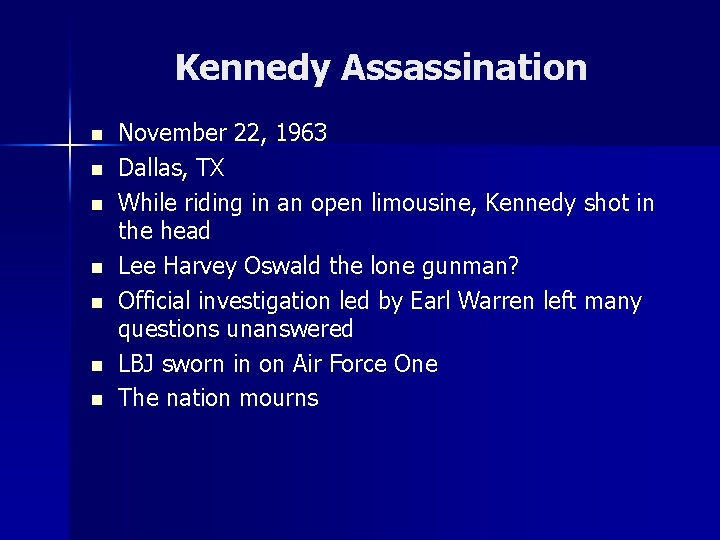 Kennedy Assassination

- November 22, 1963
- Dallas, TX
- While riding in an open limousine, Kennedy shot in the head
- Lee Harvey Oswald the lone gunman?
- Official investigation led by Earl Warren left many questions unanswered
- LBJ sworn in on Air Force One
- The nation mourns